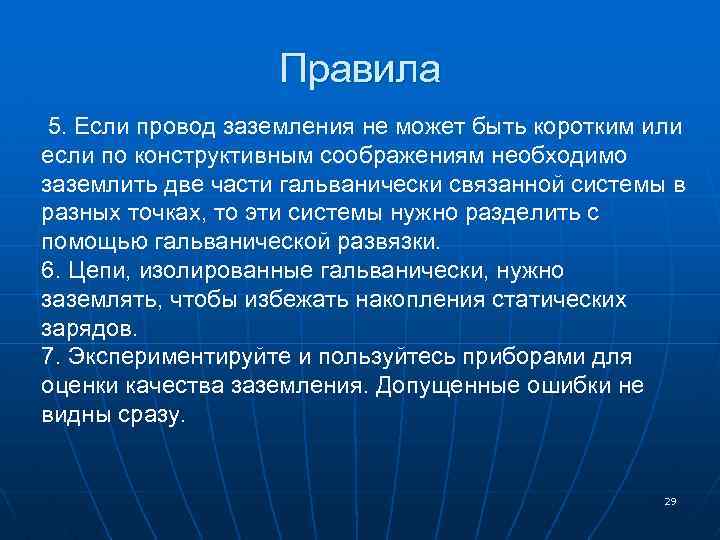 Правила

5. Если провод заземления не может быть коротким или если по конструктивным соображениям необходимо заземлить две части гальванически связанной системы в разных точках, то эти системы нужно разделить с помощью гальванической развязки.
6. Цепи, изолированные гальванически, нужно заземлять, чтобы избежать накопления статических зарядов.
7. Экспериментируйте и пользуйтесь приборами для оценки качества заземления. Допущенные ошибки не видны сразу.

29